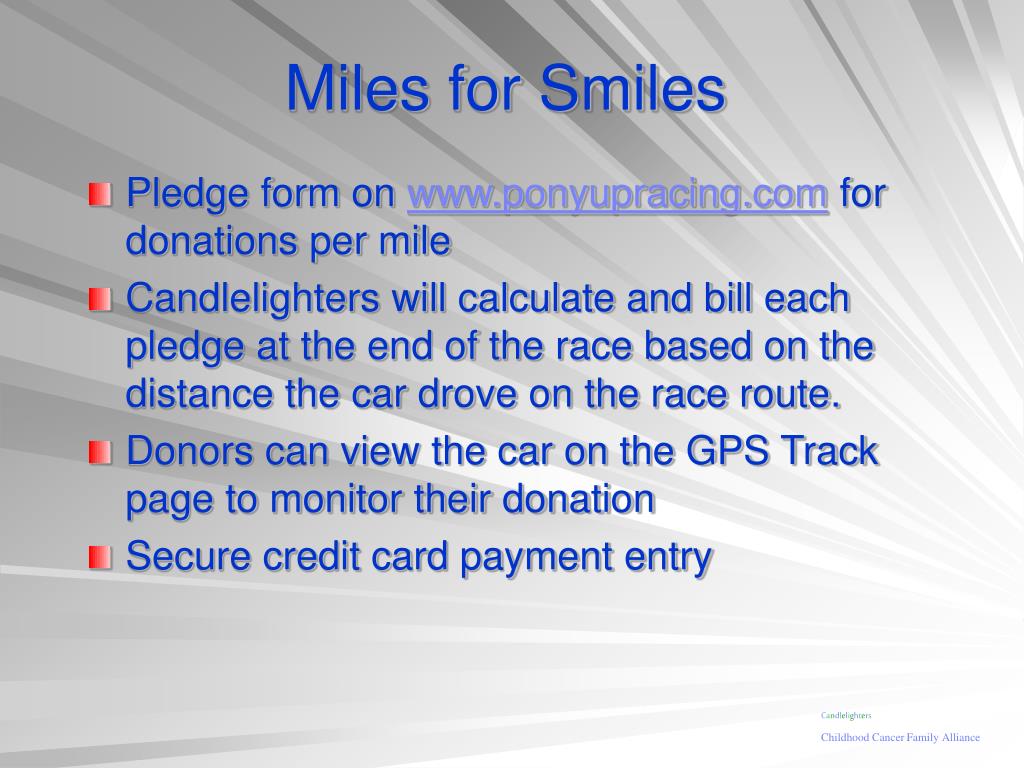 Miles for Smiles

Pledge form on www.ponyupracing.com for donations per mile

Candlelighters will calculate and bill each pledge at the end of the race based on the distance the car drove on the race route.

Donors can view the car on the GPS Track page to monitor their donation

Secure credit card payment entry

Candlelighters

Childhood Cancer Family Alliance